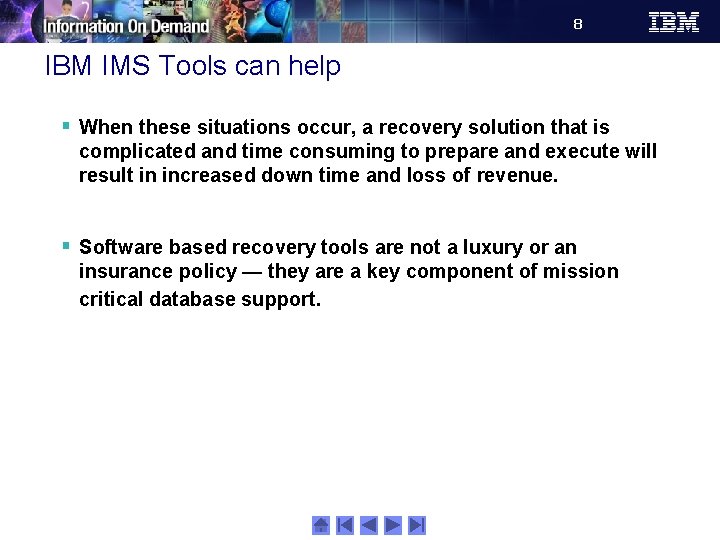 Information On Demand

8

IBM

IBM IMS Tools can help

▪ When these situations occur, a recovery solution that is complicated and time consuming to prepare and execute will result in increased down time and loss of revenue.

▪ Software based recovery tools are not a luxury or an insurance policy — they are a key component of mission critical database support.